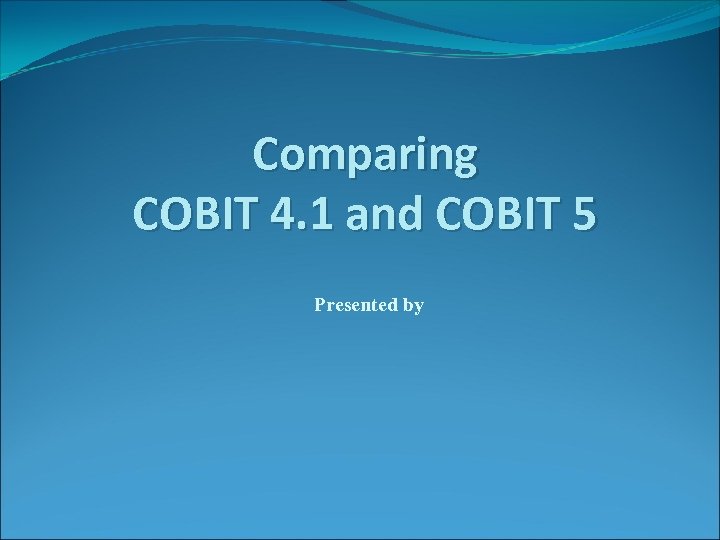 Comparing
COBIT 4.1 and COBIT 5

Presented by